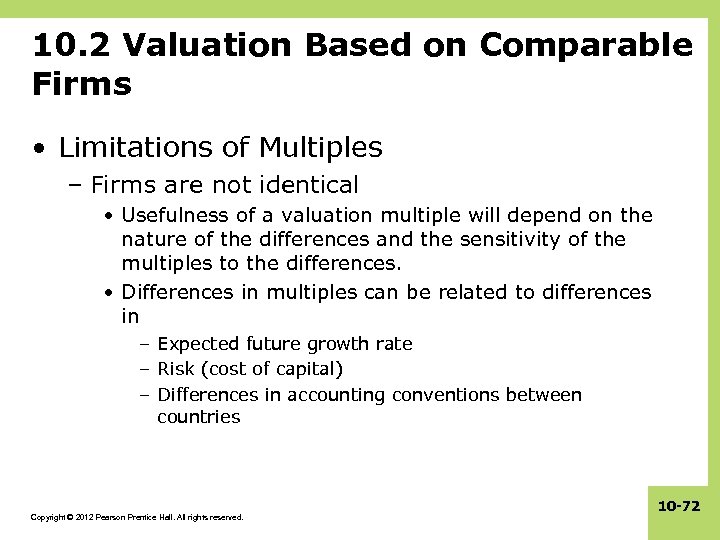 10.2 Valuation Based on Comparable Firms

• Limitations of Multiples
– Firms are not identical
• Usefulness of a valuation multiple will depend on the nature of the differences and the sensitivity of the multiples to the differences.
• Differences in multiples can be related to differences in
– Expected future growth rate
– Risk (cost of capital)
– Differences in accounting conventions between countries

Copyright © 2012 Pearson Prentice Hall. All rights reserved.

10-72